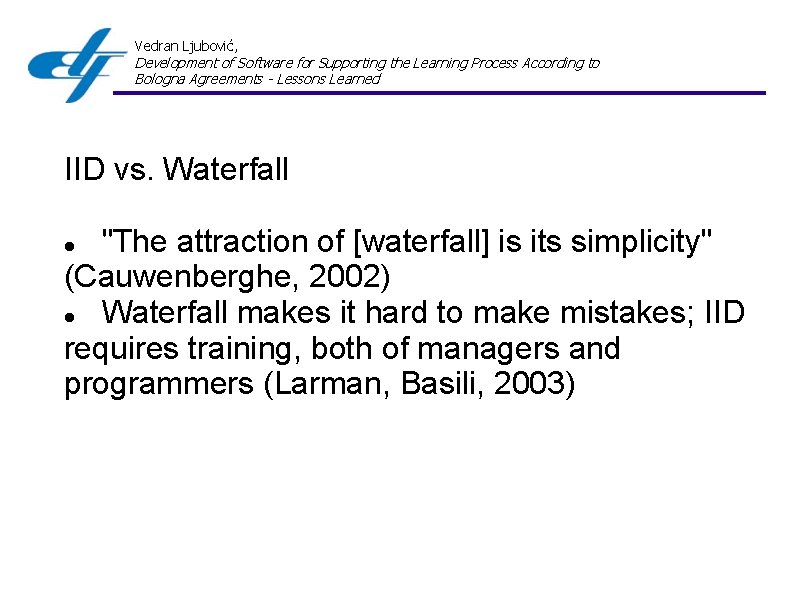 Vedran Ljubović,
Development of Software for Supporting the Learning Process According to Bologna Agreements - Lessons Learned

IID vs. Waterfall

• "The attraction of [waterfall] is its simplicity" (Cauwenberghe, 2002)
• Waterfall makes it hard to make mistakes; IID requires training, both of managers and programmers (Larman, Basili, 2003)